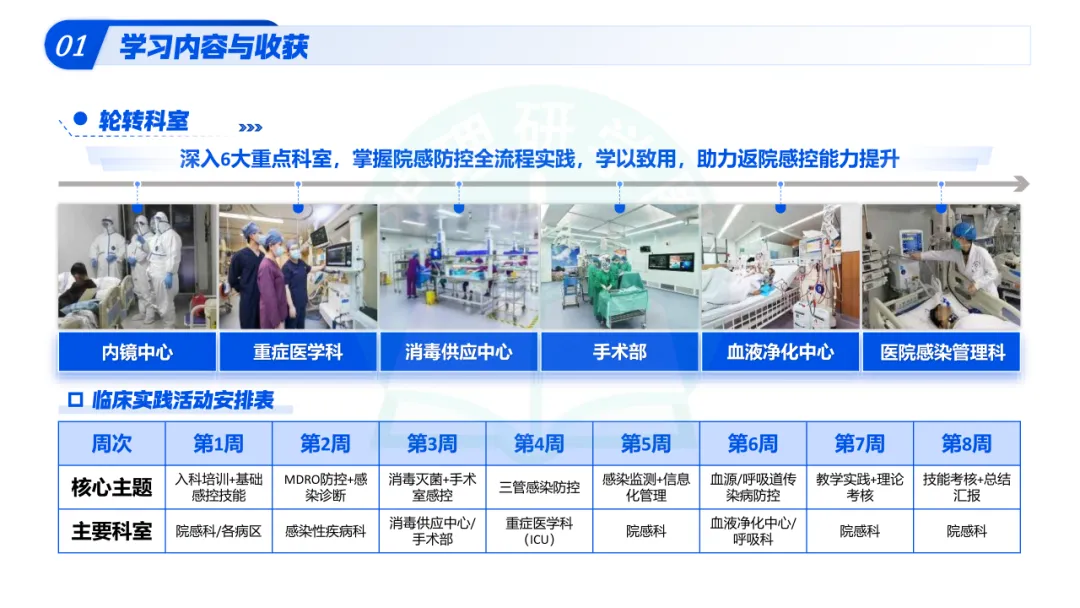 01 学习内容与收获

轮转科室

深入6大重点科室，掌握院感防控全流程实践，学以致用，助力返院感控能力提升

内镜中心
重症医学科
消毒供应中心
手术部
血液净化中心
医院感染管理科

临床实践活动安排表

| 周次 | 第1周 | 第2周 | 第3周 | 第4周 | 第5周 | 第6周 | 第7周 | 第8周 |
|---|---|---|---|---|---|---|---|---|
| 核心主题 | 入科培训+基础感控技能 | MDRO防控+感染诊断 | 消毒灭菌+手术室感控 | 三管感染防控 | 感染监测+信息化管理 | 血源/呼吸道传染病防控 | 教学实践+理论考核 | 技能考核+总结汇报 |
| 主要科室 | 院感科/各病区 | 感染性疾病科 | 消毒供应中心/手术部 | 重症医学科（ICU） | 院感科 | 血液净化中心/呼吸科 | 院感科 | 院感科 |